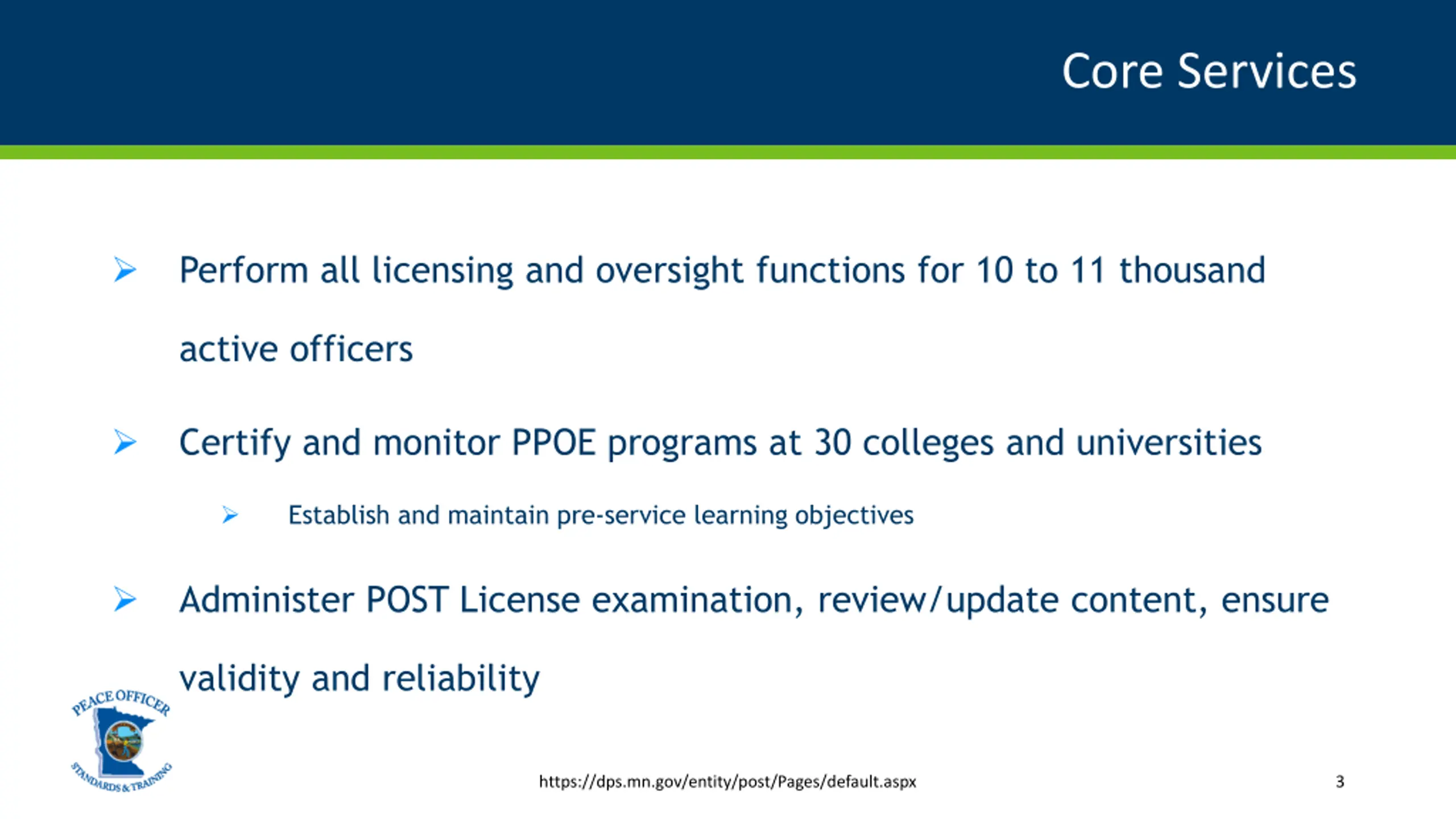 Core Services

➢ Perform all licensing and oversight functions for 10 to 11 thousand active officers

➢ Certify and monitor PPOE programs at 30 colleges and universities

➢ Establish and maintain pre-service learning objectives

➢ Administer POST License examination, review/update content, ensure validity and reliability

PEACE OFFICER STANDARDS & TRAINING

https://dps.mn.gov/entity/post/Pages/default.aspx

3